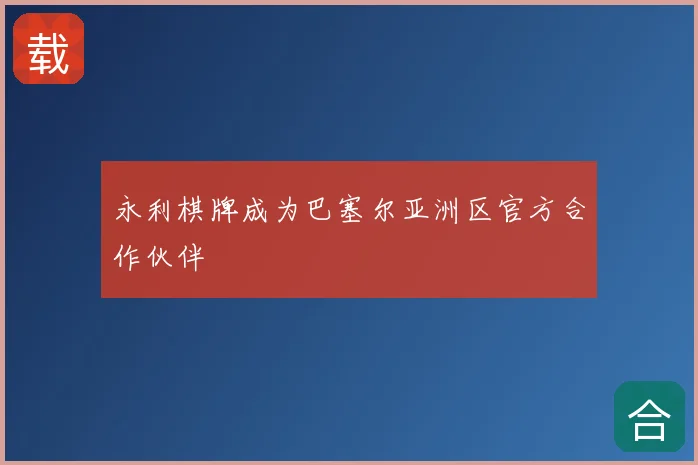 载

永利棋牌成为巴塞尔亚洲区官方合作伙伴

合